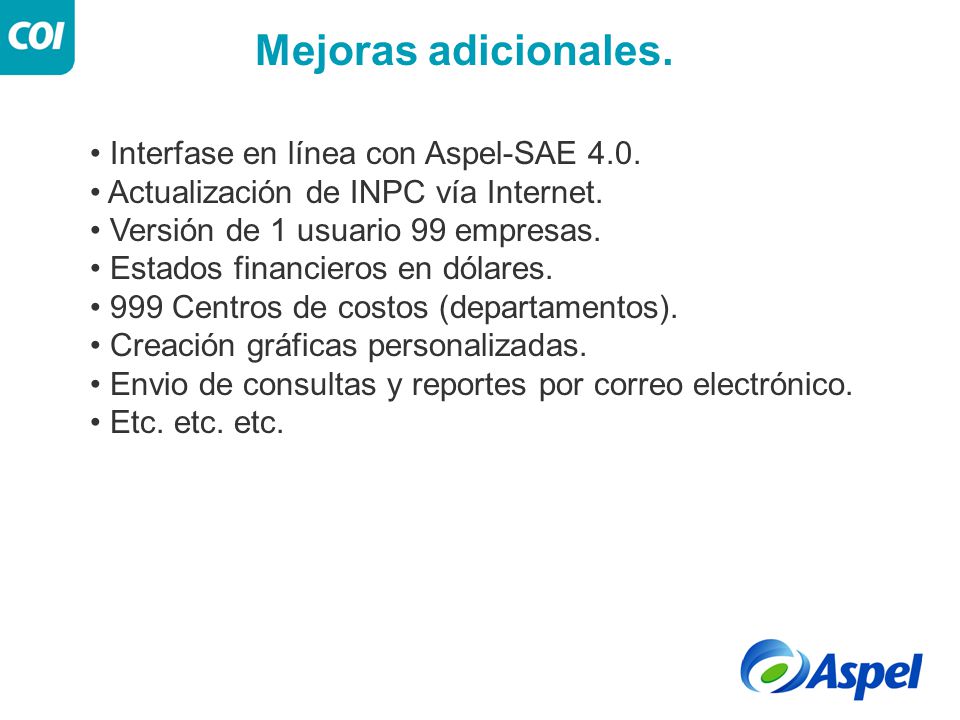 COI

Mejoras adicionales.

• Interfase en línea con Aspel-SAE 4.0.
• Actualización de INPC vía Internet.
• Versión de 1 usuario 99 empresas.
• Estados financieros en dólares.
• 999 Centros de costos (departamentos).
• Creación gráficas personalizadas.
• Envio de consultas y reportes por correo electrónico.
• Etc. etc. etc.

Aspel